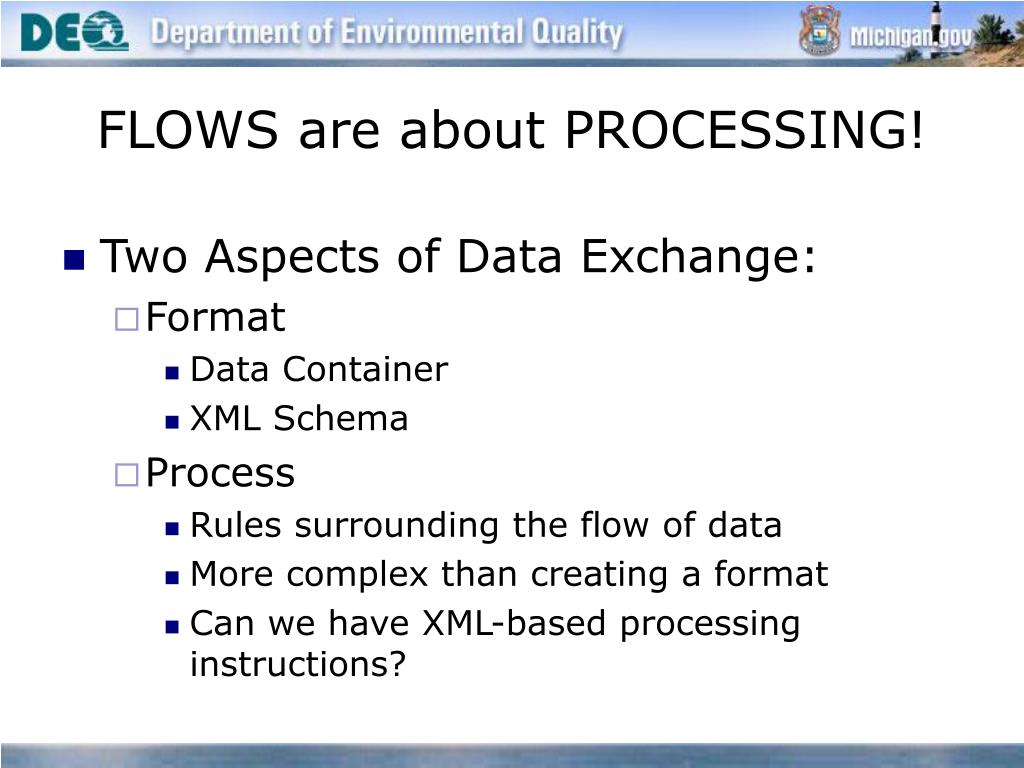 DEQ Department of Environmental Quality Michigan.gov

FLOWS are about PROCESSING!

Two Aspects of Data Exchange:

Format

Data Container

XML Schema

Process

Rules surrounding the flow of data

More complex than creating a format

Can we have XML-based processing instructions?